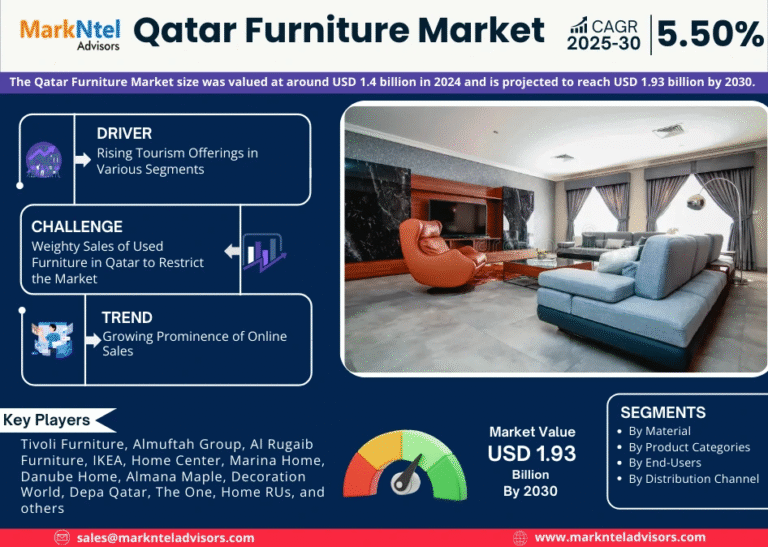 MarkNtel Advisors

Qatar Furniture Market

CAGR 2025-30 | 5.50%

The Qatar Furniture Market size was valued at around USD 1.4 billion in 2024 and is projected to reach USD 1.93 billion by 2030.

DRIVER
Rising Tourism Offerings in Various Segments

CHALLENGE
Weighty Sales of Used Furniture in Qatar to Restrict the Market

TREND
Growing Prominence of Online Sales

Key Players
Tivoli Furniture, Almuftah Group, Al Rugaib Furniture, IKEA, Home Center, Marina Home, Danube Home, Almana Maple, Decoration World, Depa Qatar, The One, Home RUs, and others

Market Value
USD 1.93
Billion
By 2030

SEGMENTS
• By Material
• By Product Categories
• By End-Users
• By Distribution Channel

sales@marknteladvisors.com

www.marknteladvisors.com